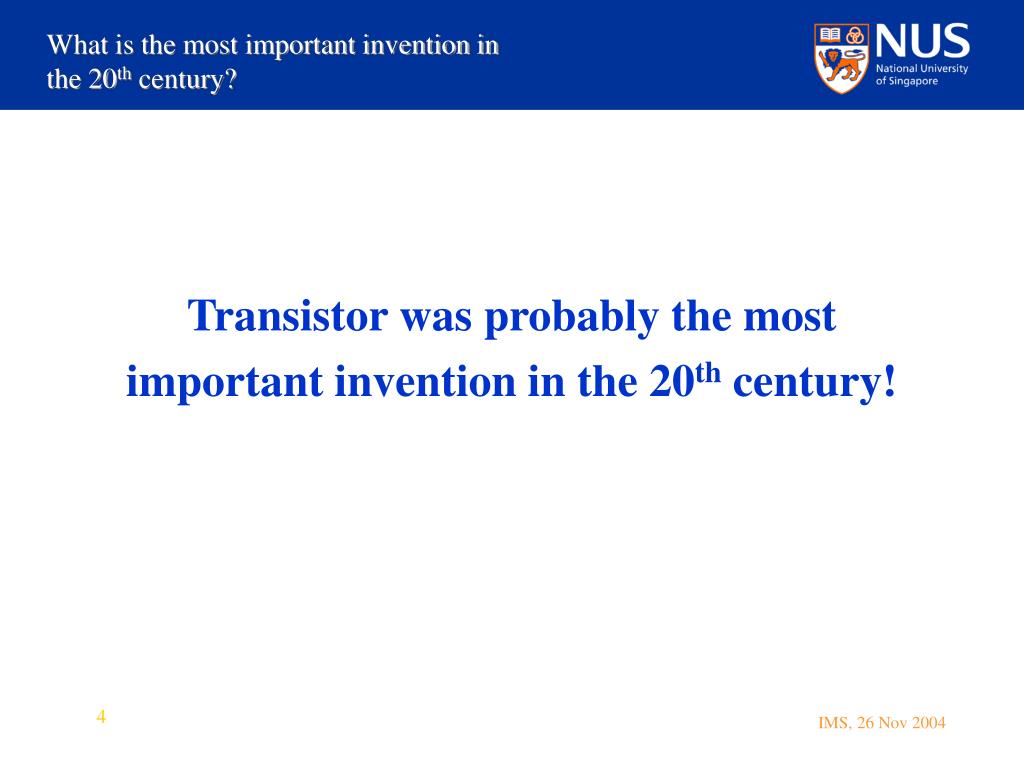 What is the most important invention in the 20$^{th}$ century?

NUS
National University of Singapore

Transistor was probably the most important invention in the 20$^{th}$ century!

4

IMS, 26 Nov 2004